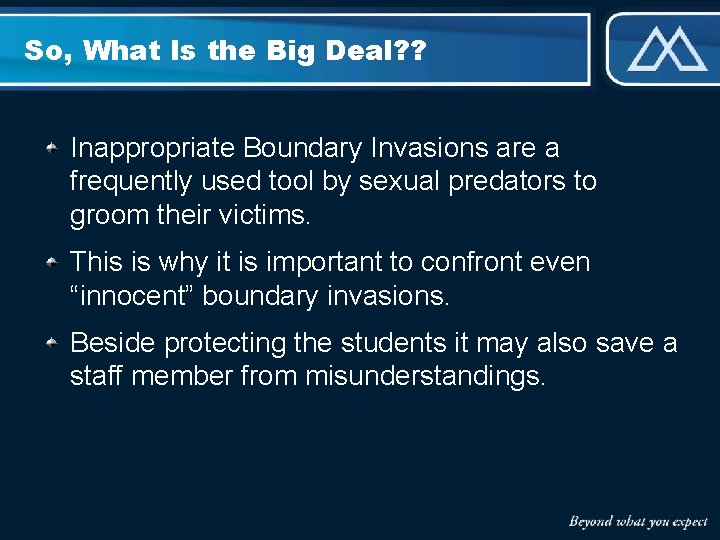 So, What Is the Big Deal??

Inappropriate Boundary Invasions are a frequently used tool by sexual predators to groom their victims.

This is why it is important to confront even “innocent” boundary invasions.

Beside protecting the students it may also save a staff member from misunderstandings.

Beyond what you expect